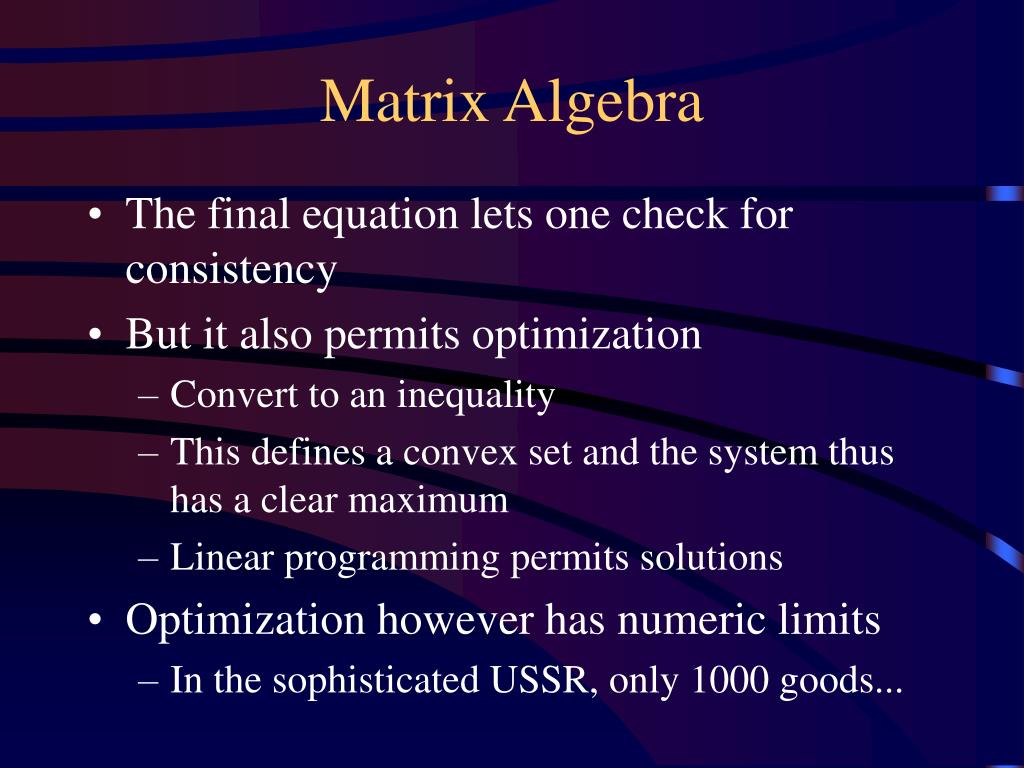 Matrix Algebra

• The final equation lets one check for consistency
• But it also permits optimization
– Convert to an inequality
– This defines a convex set and the system thus has a clear maximum
– Linear programming permits solutions
• Optimization however has numeric limits
– In the sophisticated USSR, only 1000 goods...